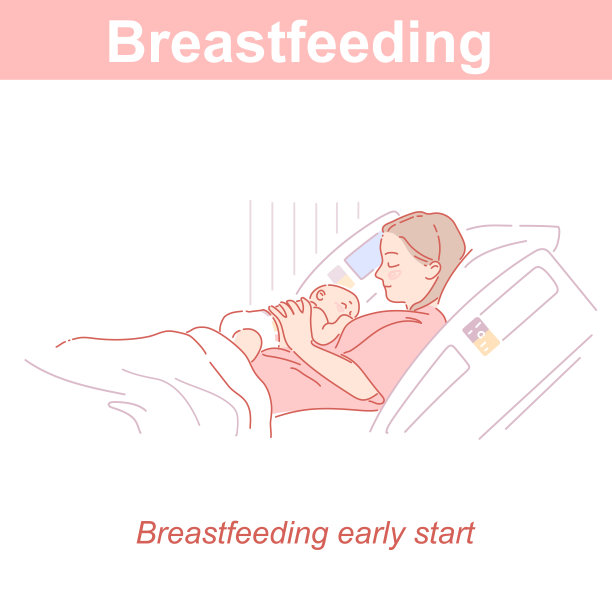 Breastfeeding

Breastfeeding early start